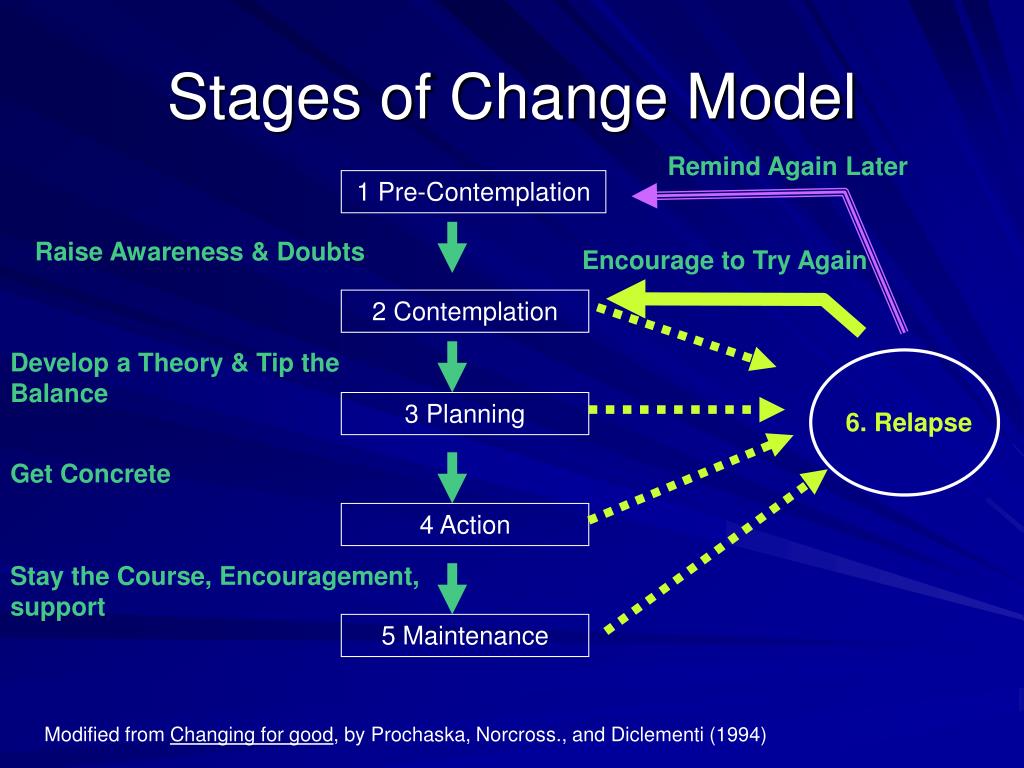 Stages of Change Model

Remind Again Later

1 Pre-Contemplation

Raise Awareness & Doubts

Encourage to Try Again

2 Contemplation

Develop a Theory & Tip the Balance

3 Planning

6. Relapse

Get Concrete

4 Action

Stay the Course, Encouragement, support

5 Maintenance

Modified from Changing for good, by Prochaska, Norcross., and Diclementi (1994)